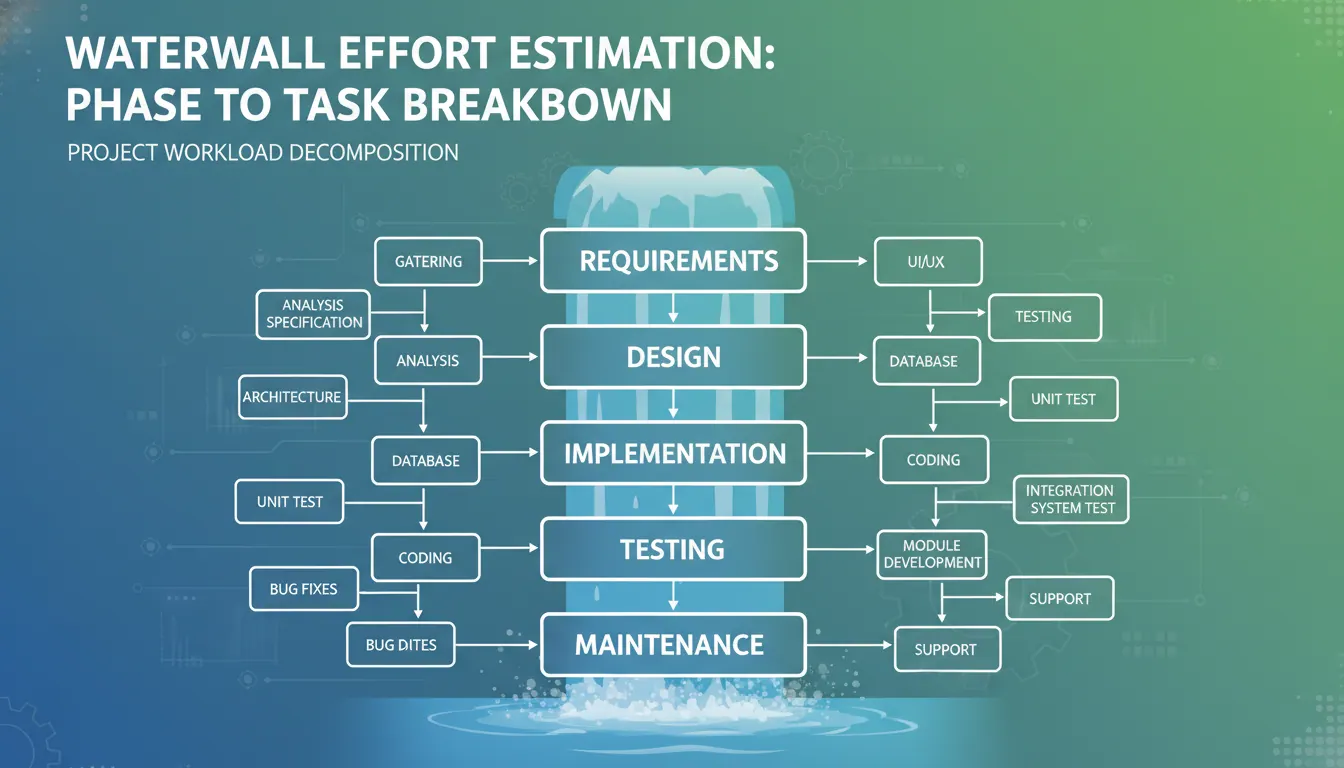 WATERWALL EFFORT ESTIMATION: PHASE TO TASK BREAKBOWN

PROJECT WORKLOAD DECOMPOSITION

GATERING

ANALYSIS SPECIFICATION

ANALYSIS

ARCHITECTURE

DATABASE

UNIT TEST

CODING

BUG FIXES

BUG DITES

REQUIREMENTS

DESIGN

IMPLEMENTATION

TESTING

MAINTENANCE

UI/UX

TESTING

DATABASE

UNIT TEST

CODING

INTEGRATION SYSTEM TEST

MODULE DEVELOPMENT

SUPPORT

SUPPORT